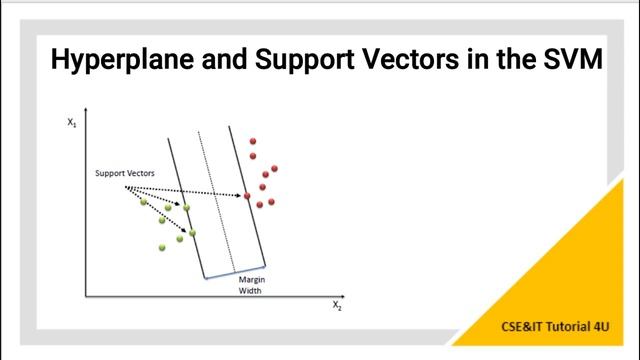 Hyperplane and Support Vectors in the SVM

$X_1$

Support Vectors

Margin Width

$X_2$

CSE&IT Tutorial 4U